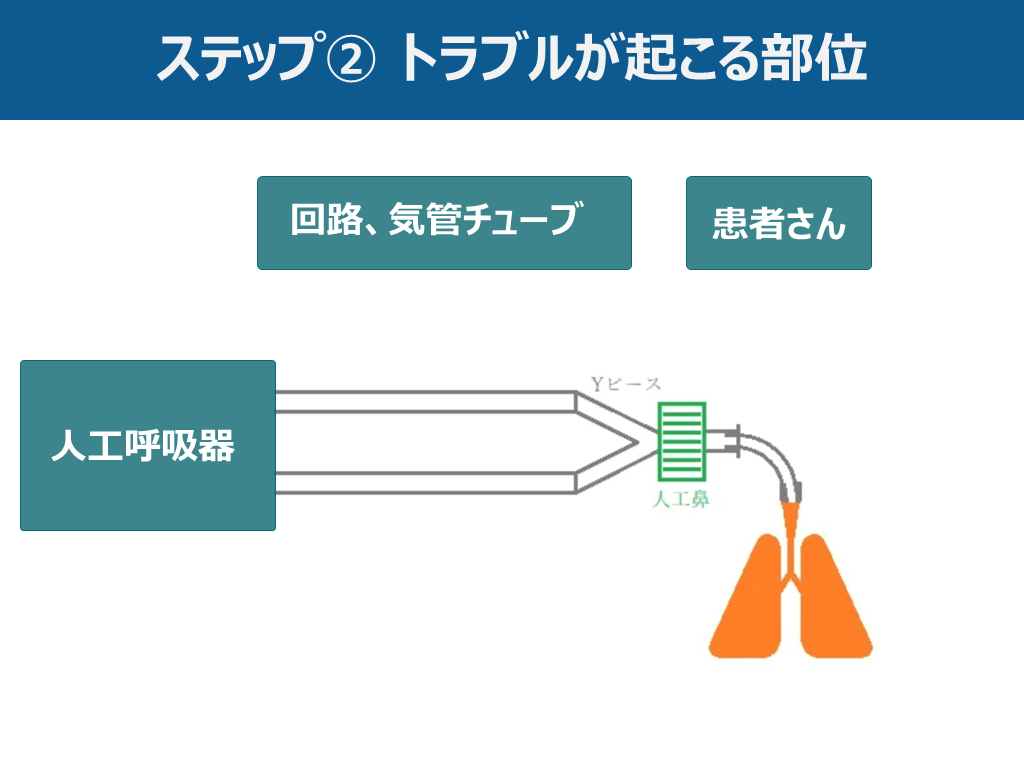 ステップ② トラブルが起こる部位

回路、気管チューブ

患者さん

人工呼吸器

Yピース

人工鼻